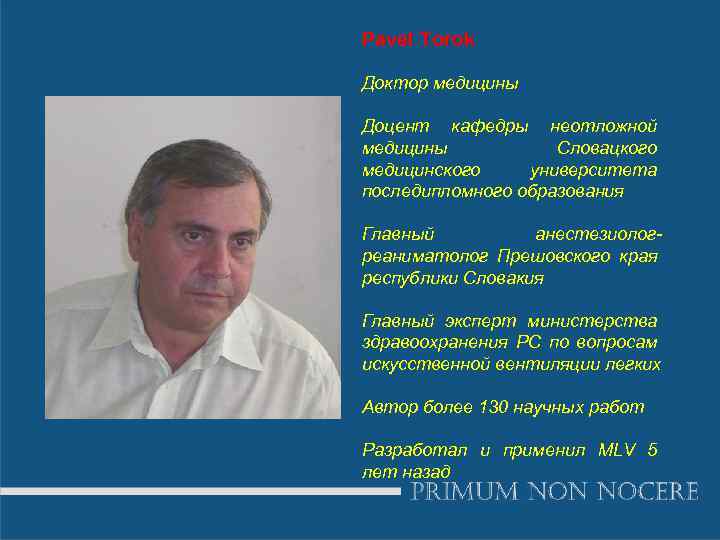 Pavel Torok

Доктор медицины

Доцент кафедры неотложной медицины Словацкого медицинского университета последипломного образования

Главный анестезиолог-реаниматолог Прешовского края республики Словакия

Главный эксперт министерства здравоохранения РС по вопросам искусственной вентиляции легких

Автор более 130 научных работ

Разработал и применил MLV 5 лет назад

PRIMUM NON NOCERE